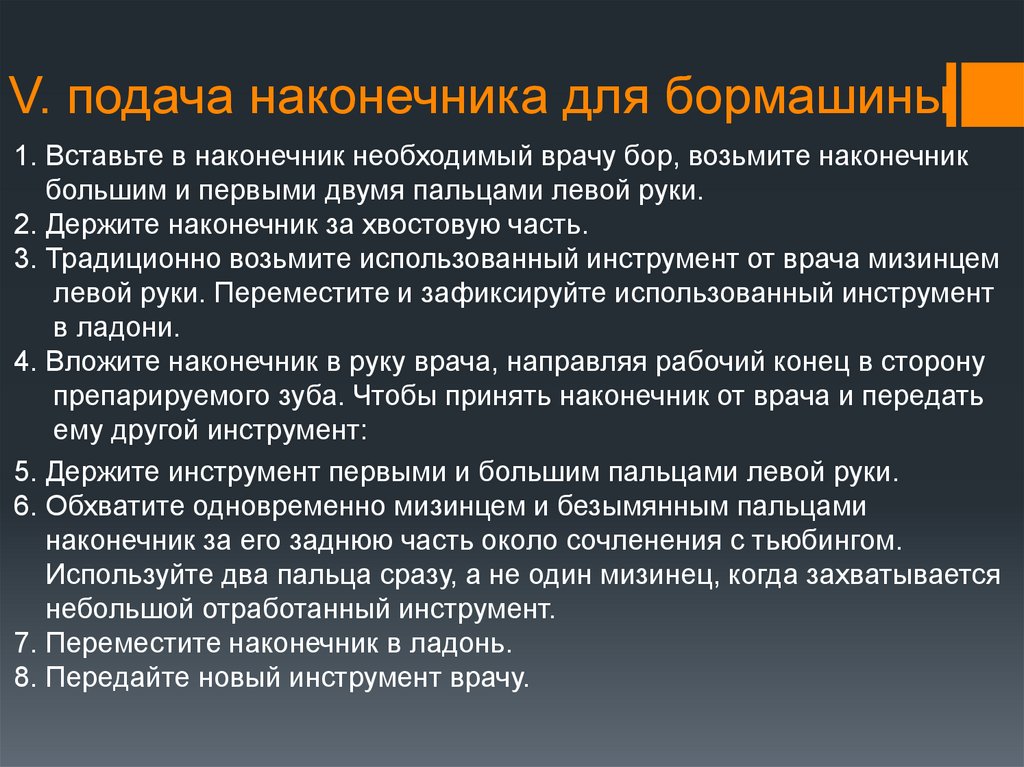 V. подача наконечника для бормашины

1. Вставьте в наконечник необходимый врачу бор, возьмите наконечник большим и первыми двумя пальцами левой руки.
2. Держите наконечник за хвостовую часть.
3. Традиционно возьмите использованный инструмент от врача мизинцем левой руки. Переместите и зафиксируйте использованный инструмент в ладони.
4. Вложите наконечник в руку врача, направляя рабочий конец в сторону препарируемого зуба. Чтобы принять наконечник от врача и передать ему другой инструмент:
5. Держите инструмент первыми и большим пальцами левой руки.
6. Обхватите одновременно мизинцем и безымянным пальцами наконечник за его заднюю часть около сочленения с тьюбингом. Используйте два пальца сразу, а не один мизинец, когда захватывается небольшой отработанный инструмент.
7. Переместите наконечник в ладонь.
8. Передайте новый инструмент врачу.